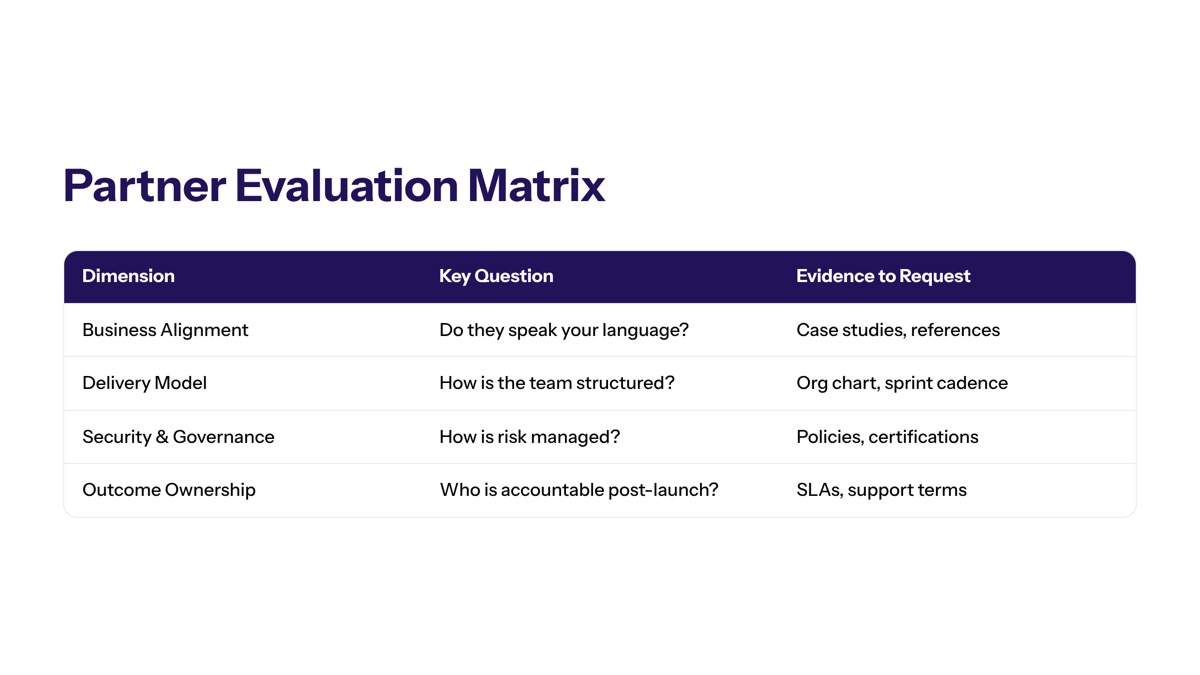 Partner Evaluation Matrix

| Dimension | Key Question | Evidence to Request |
|---|---|---|
| Business Alignment | Do they speak your language? | Case studies, references |
| Delivery Model | How is the team structured? | Org chart, sprint cadence |
| Security & Governance | How is risk managed? | Policies, certifications |
| Outcome Ownership | Who is accountable post-launch? | SLAs, support terms |